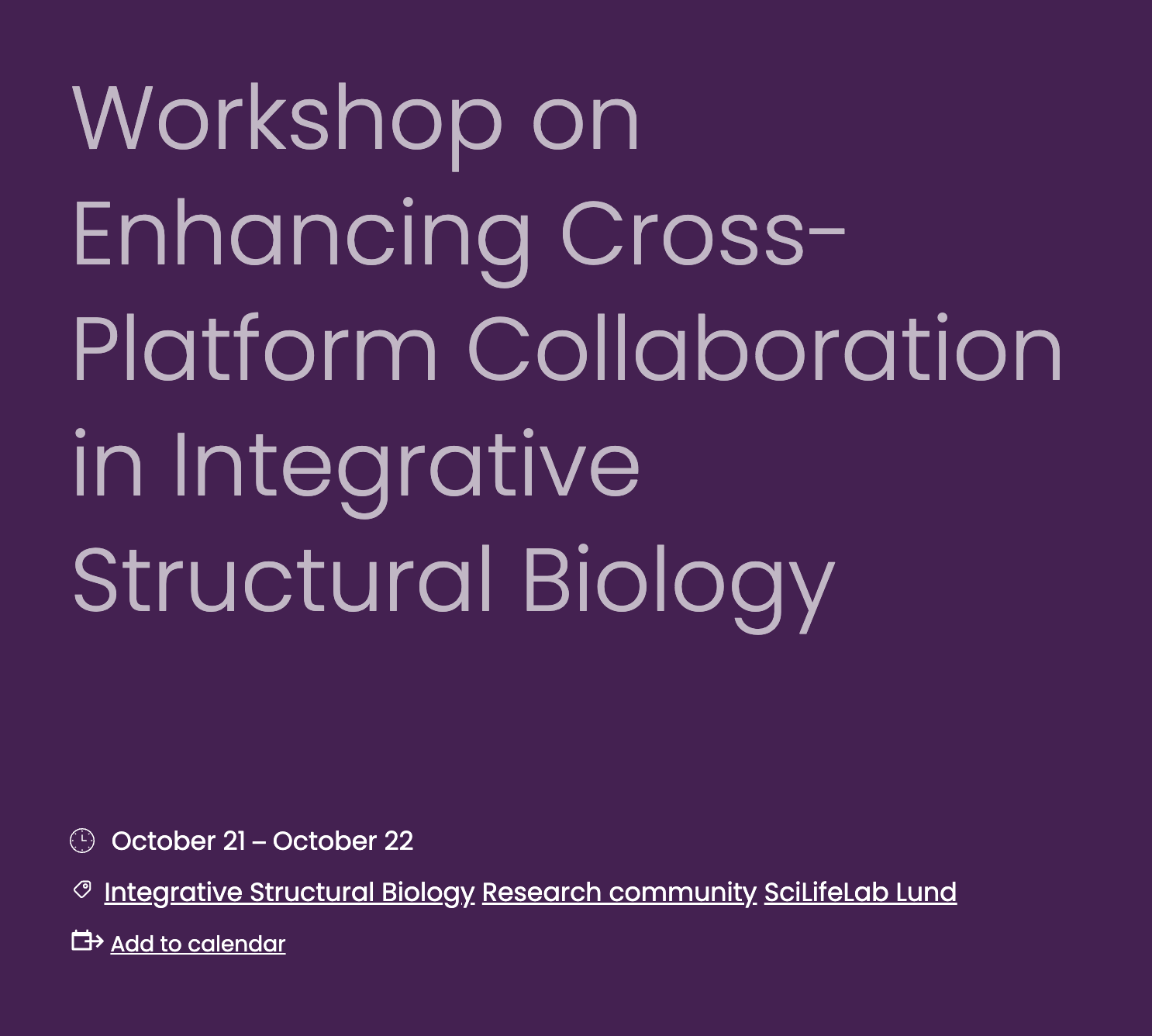 Workshop on Enhancing Cross-Platform Collaboration in Integrative Structural Biology

October 21 – October 22

Integrative Structural Biology Research community SciLifeLab Lund

Add to calendar